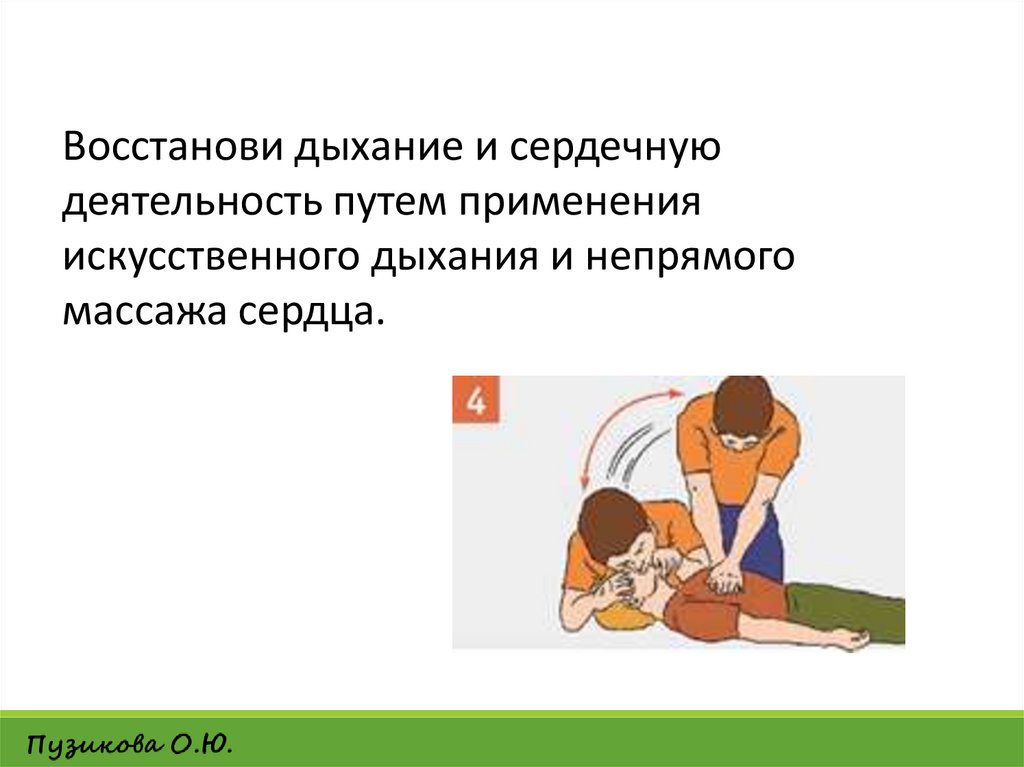 Восстанови дыхание и сердечную деятельность путем применения искусственного дыхания и непрямого массажа сердца.

4

Пузикова О.Ю.